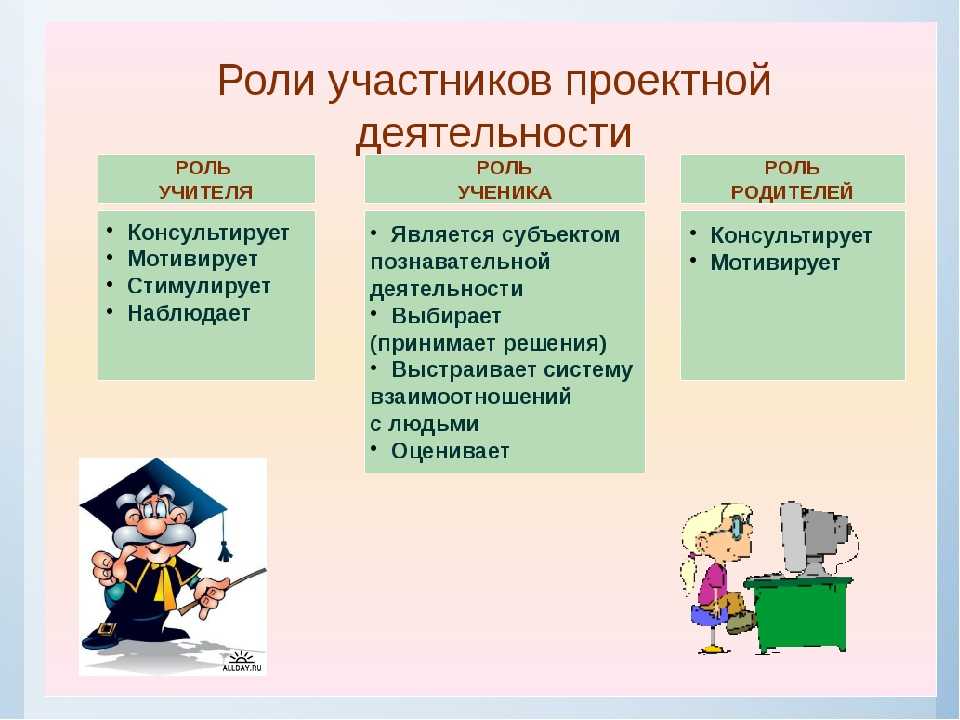 Роли участников проектной деятельности

РОЛЬ УЧИТЕЛЯ

• Консультирует
• Мотивирует
• Стимулирует
• Наблюдает

РОЛЬ УЧЕНИКА

• Является субъектом познавательной деятельности
• Выбирает (принимает решения)
• Выстраивает систему взаимоотношений с людьми
• Оценивает

РОЛЬ РОДИТЕЛЕЙ

• Консультирует
• Мотивирует

ALLDAY.RU